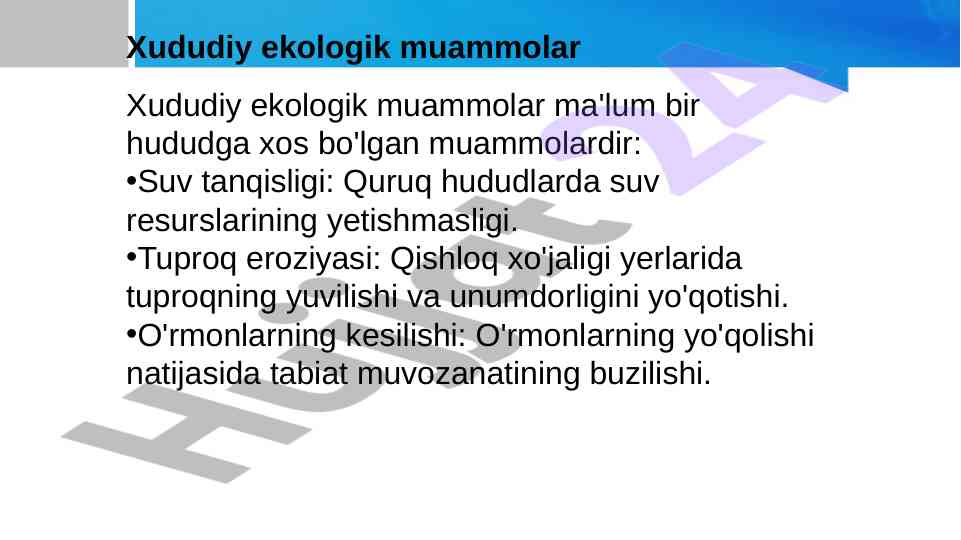 Xududiy ekologik muammolar

Xududiy ekologik muammolar ma'lum bir hududga xos bo'lgan muammolardir:
•Suv tanqisligi: Quruq hududlarda suv resurslarining yetishmasligi.
•Tuproq eroziyasi: Qishloq xo'jaligi yerlarida tuproqning yuvilishi va unumdorligini yo'qotishi.
•O'rmonlarning kesilishi: O'rmonlarning yo'qolishi natijasida tabiat muvozanatining buzilishi.

Hujjat 24